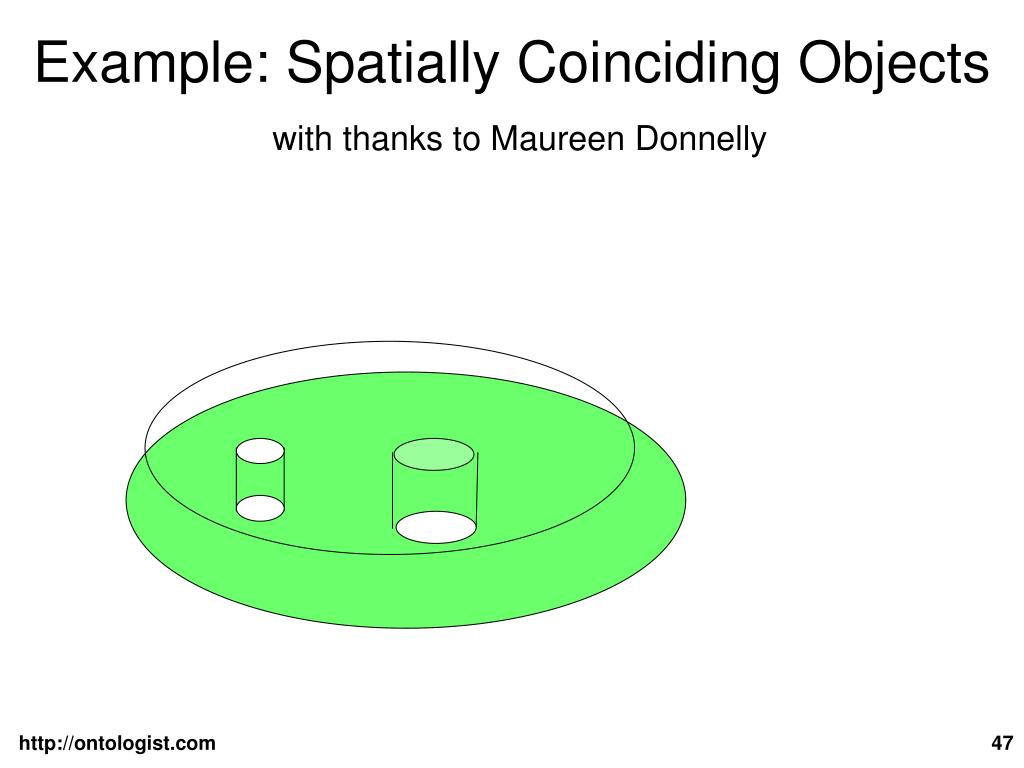 Example: Spatially Coinciding Objects

with thanks to Maureen Donnelly

http://ontologist.com

47